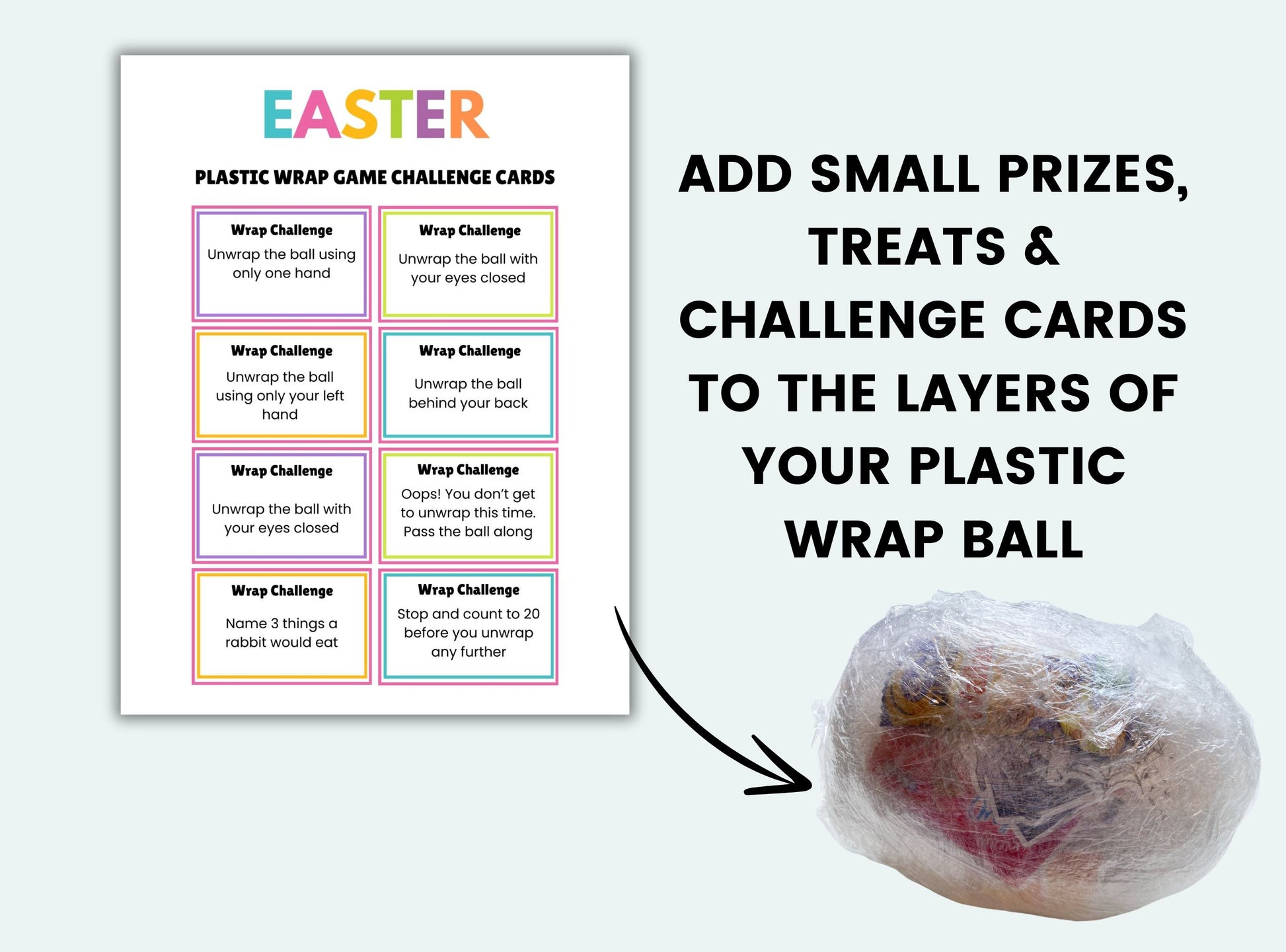 EASTER

PLASTIC WRAP GAME CHALLENGE CARDS

Wrap Challenge
Unwrap the ball using only one hand

Wrap Challenge
Unwrap the ball with your eyes closed

Wrap Challenge
Unwrap the ball using only your left hand

Wrap Challenge
Unwrap the ball behind your back

Wrap Challenge
Unwrap the ball with your eyes closed

Wrap Challenge
Oops! You don't get to unwrap this time. Pass the ball along

Wrap Challenge
Name 3 things a rabbit would eat

Wrap Challenge
Stop and count to 20 before you unwrap any further

ADD SMALL PRIZES, TREATS & CHALLENGE CARDS TO THE LAYERS OF YOUR PLASTIC WRAP BALL